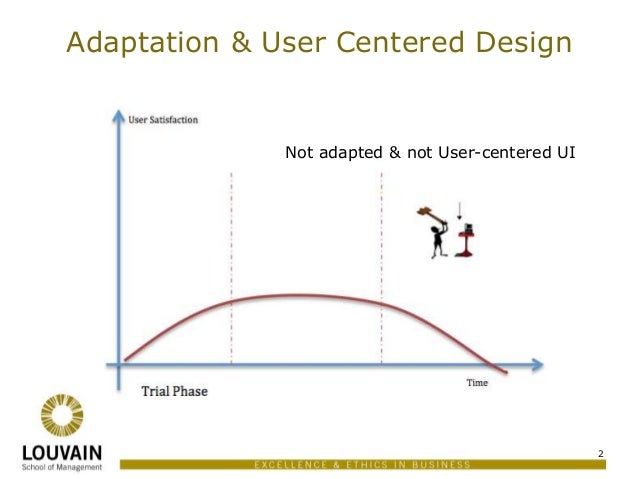 Adaptation & User Centered Design

User Satisfaction

Not adapted & not User-centered UI

Trial Phase

Time

LOUVAIN
School of Management

EXCELLENCE & ETHICS IN BUSINESS

2